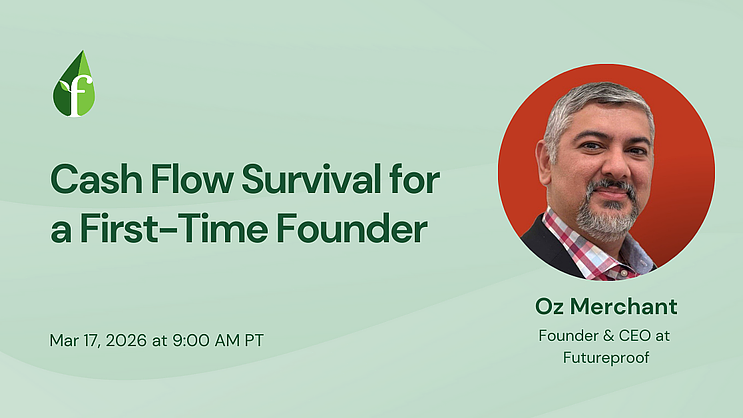 f

Cash Flow Survival for a First-Time Founder

Mar 17, 2026 at 9:00 AM PT

Oz Merchant
Founder & CEO at Futureproof